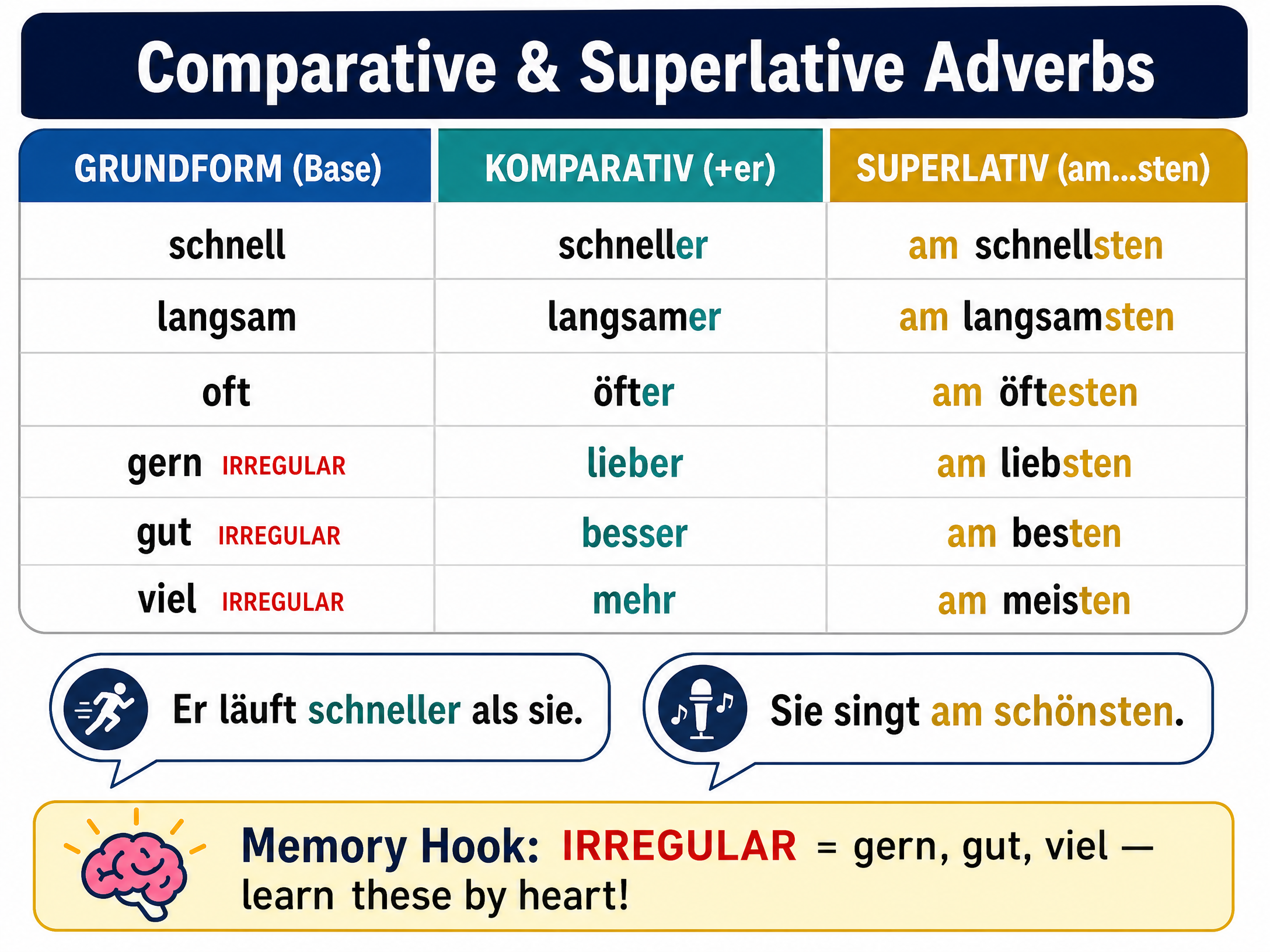 Comparative & Superlative Adverbs

| GRUNDFORM (Base) | KOMPARATIV (+er) | SUPERLATIV (am...sten) |
|---|---|---|
| schnell | schneller | am schnellsten |
| langsam | langsamer | am langsamsten |
| oft | öfter | am öftesten |
| gern IRREGULAR | lieber | am liebsten |
| gut IRREGULAR | besser | am besten |
| viel IRREGULAR | mehr | am meisten |

Er läuft schneller als sie.

Sie singt am schönsten.

Memory Hook: IRREGULAR = gern, gut, viel — learn these by heart!